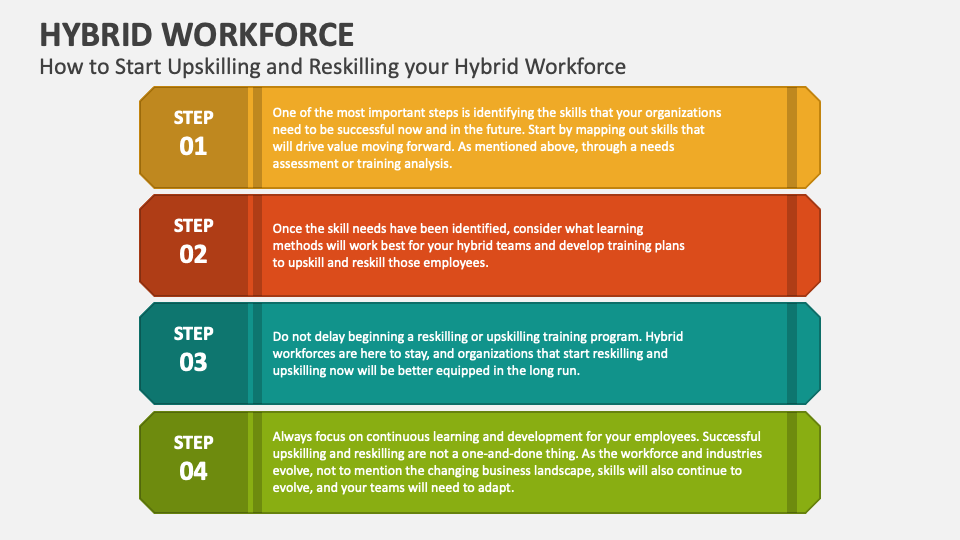 HYBRID WORKFORCE
How to Start Upskilling and Reskilling your Hybrid Workforce

STEP
01

One of the most important steps is identifying the skills that your organizations need to be successful now and in the future. Start by mapping out skills that will drive value moving forward. As mentioned above, through a needs assessment or training analysis.

STEP
02

Once the skill needs have been identified, consider what learning methods will work best for your hybrid teams and develop training plans to upskill and reskill those employees.

STEP
03

Do not delay beginning a reskilling or upskilling training program. Hybrid workforces are here to stay, and organizations that start reskilling and upskilling now will be better equipped in the long run.

STEP
04

Always focus on continuous learning and development for your employees. Successful upskilling and reskilling are not a one-and-done thing. As the workforce and industries evolve, not to mention the changing business landscape, skills will also continue to evolve, and your teams will need to adapt.